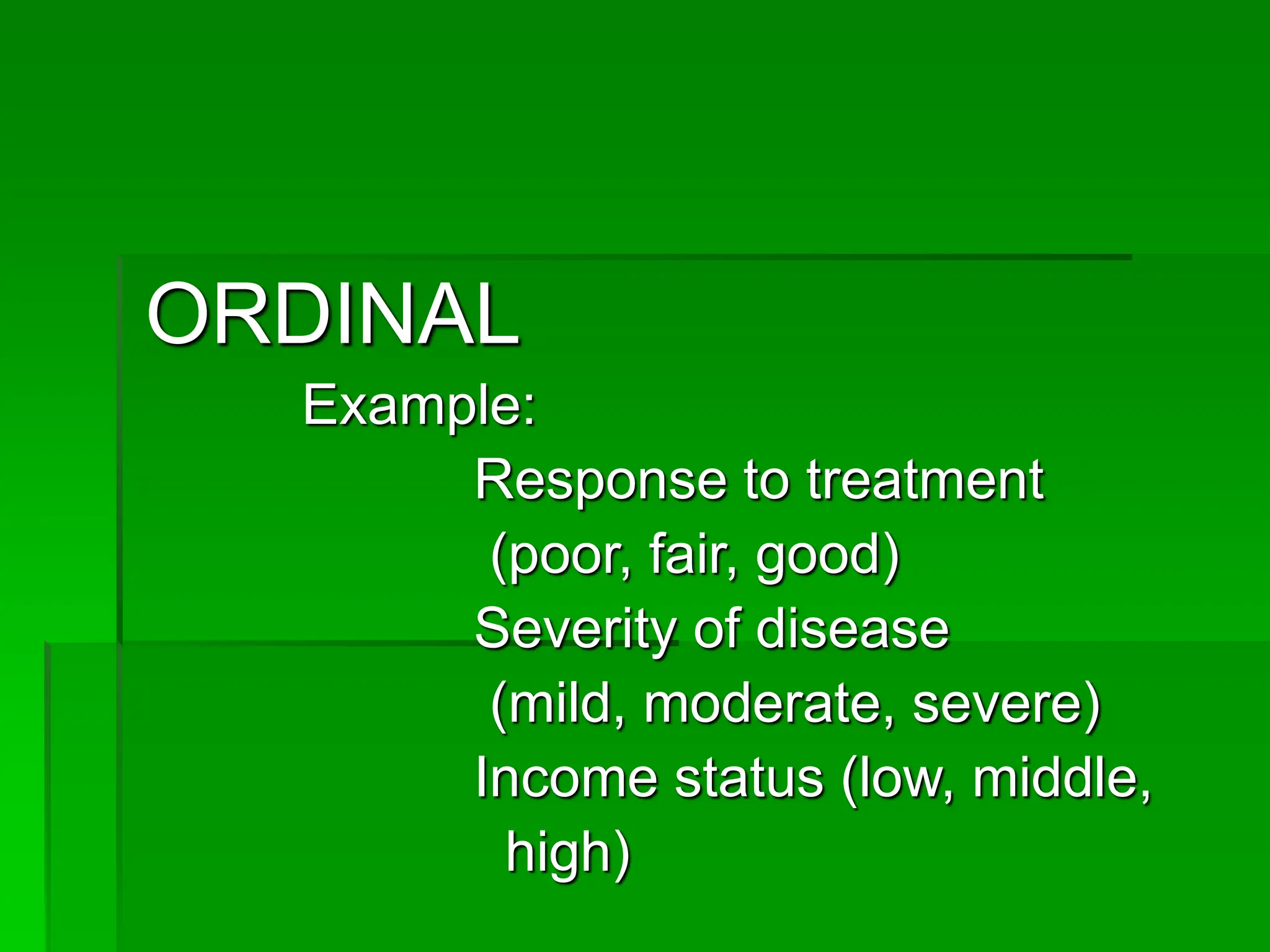 ORDINAL

Example:

Response to treatment (poor, fair, good)

Severity of disease (mild, moderate, severe)

Income status (low, middle, high)